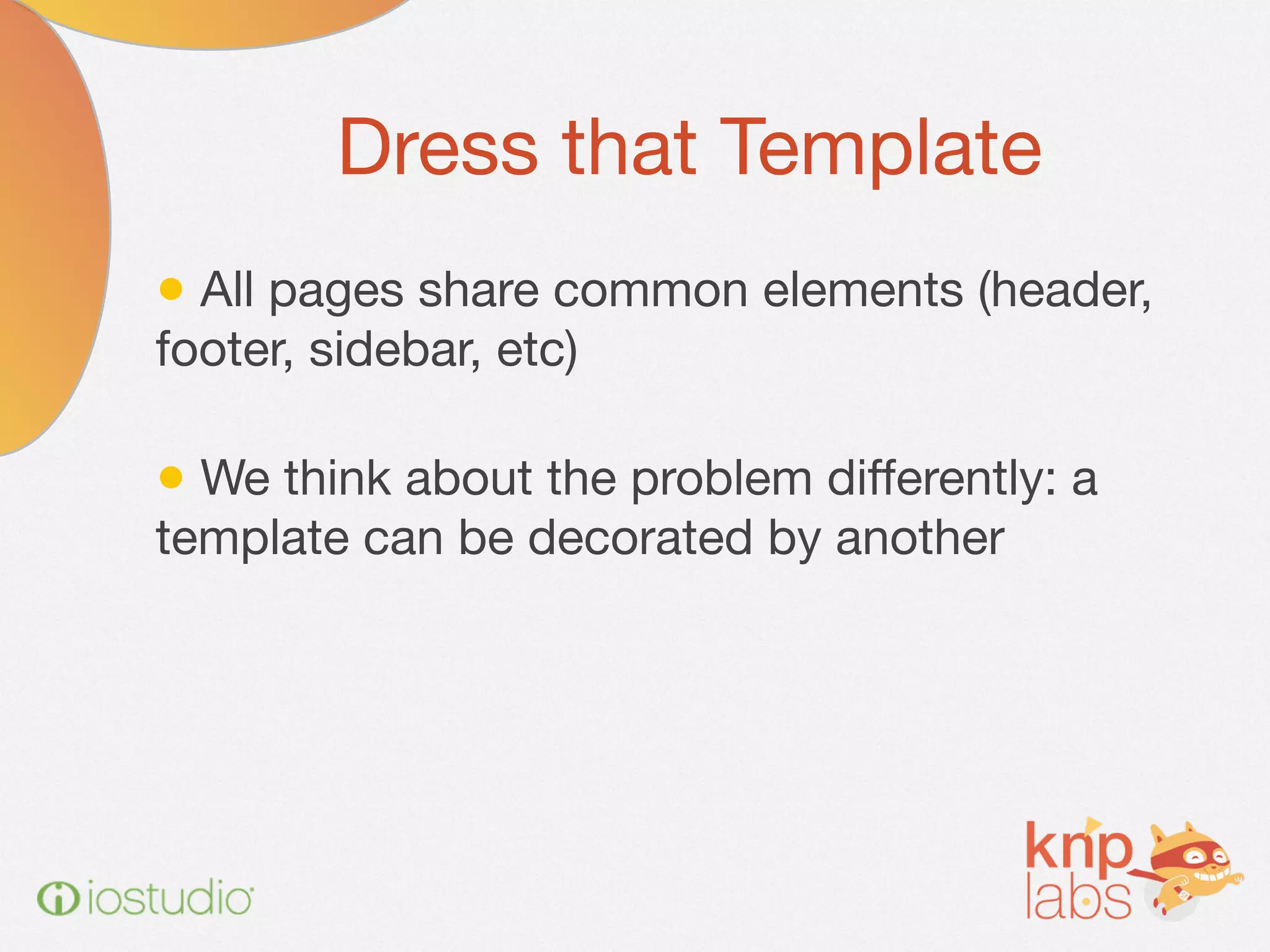 Dress that Template

• All pages share common elements (header, footer, sidebar, etc)

• We think about the problem differently: a template can be decorated by another

iostudio

knp labs